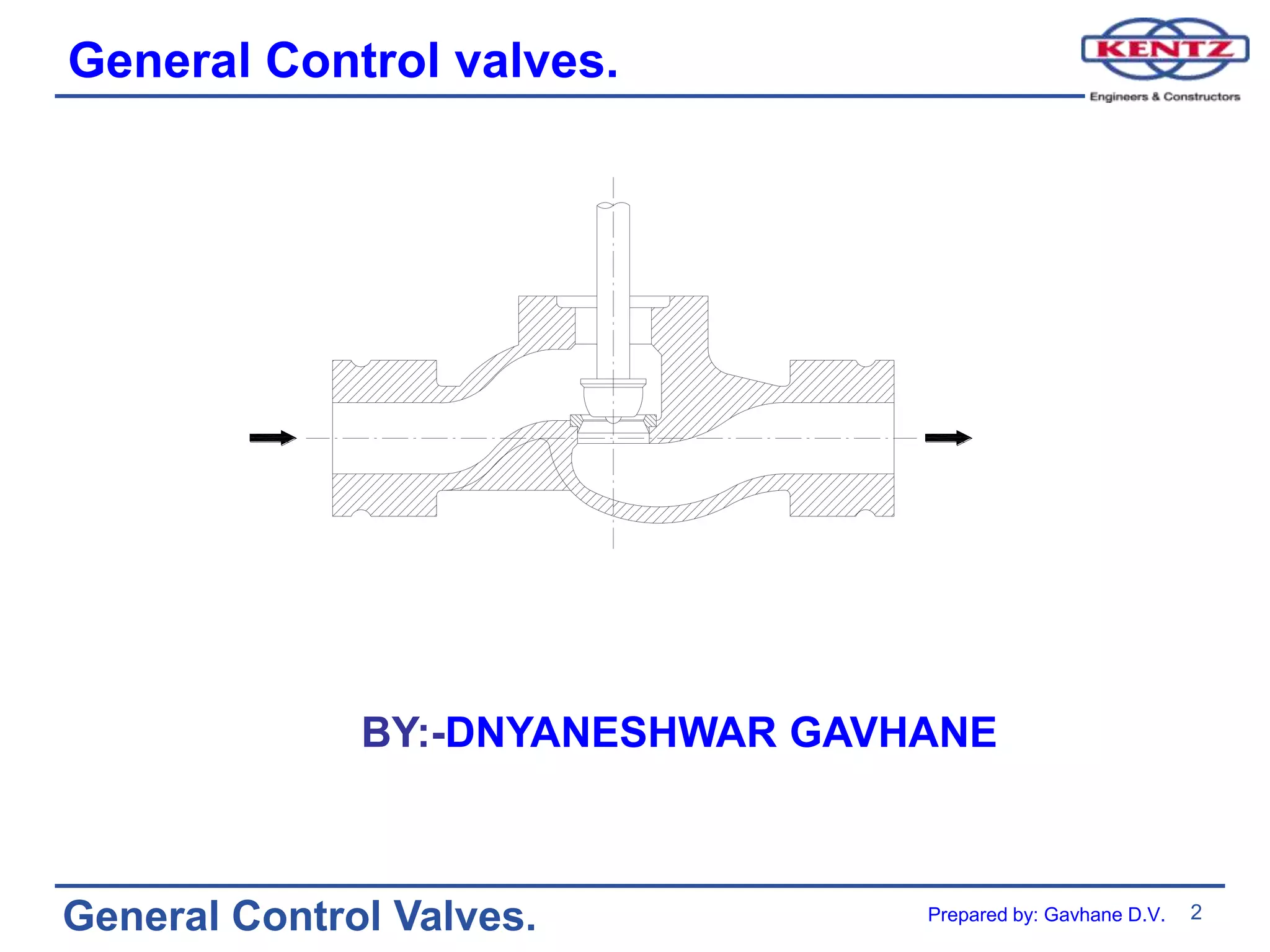 General Control valves.

KENTZ
Engineers & Constructors

BY:-DNYANESHWAR GAVHANE

General Control Valves.

Prepared by: Gavhane D.V.

2